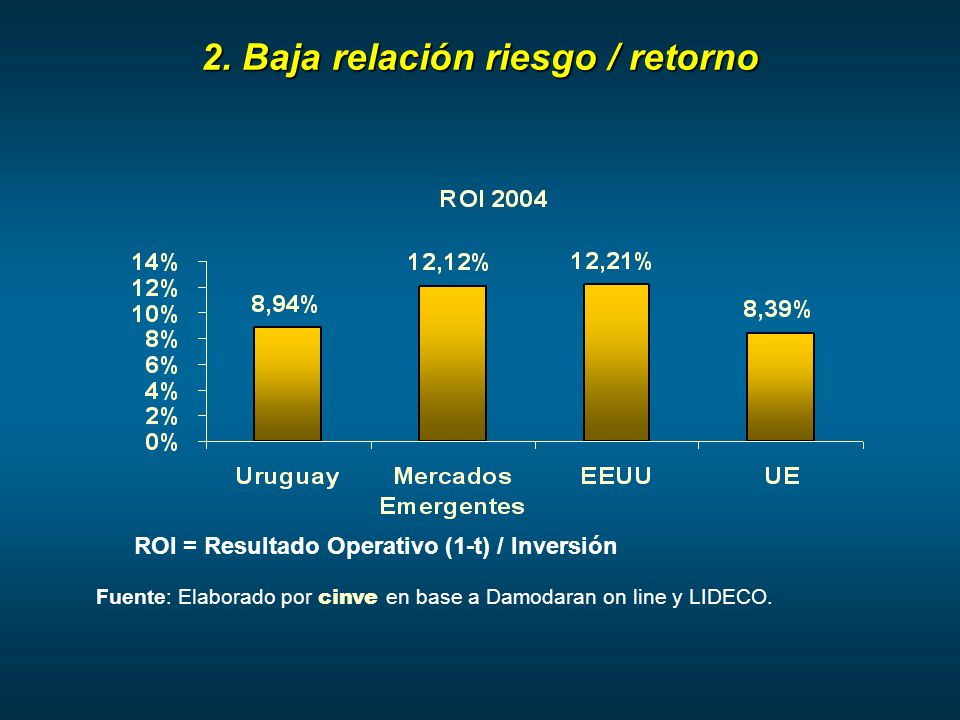 2. Baja relación riesgo / retorno

ROI 2004

14%
12%
10%
8%
6%
4%
2%
0%

8,94%
12,12%
12,21%
8,39%

Uruguay
Mercados Emergentes
EEUU
UE

ROI = Resultado Operativo (1-t) / Inversión

Fuente: Elaborado por cinve en base a Damodaran on line y LIDECO.